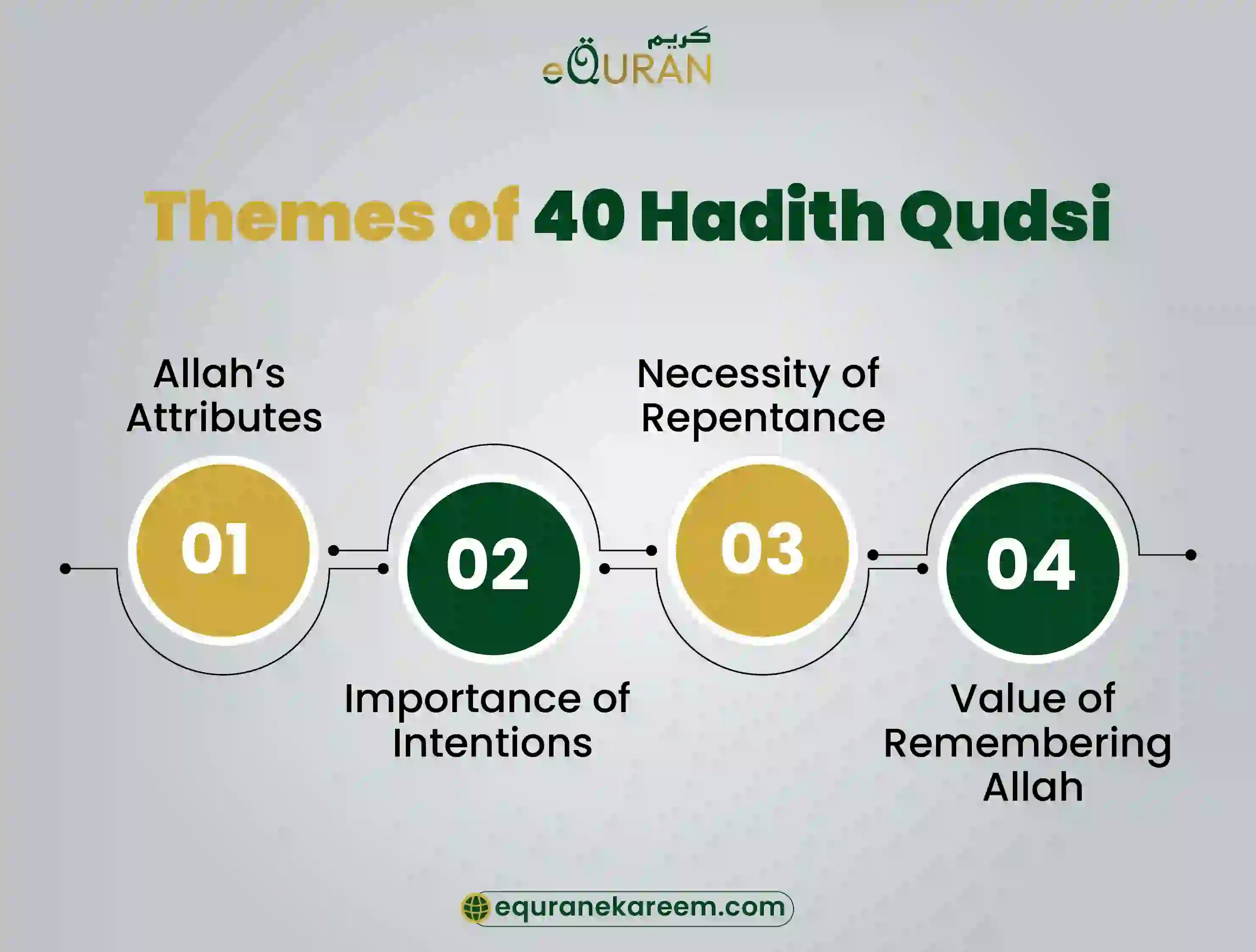 كريم
eQURAN

Themes of 40 Hadith Qudsi

Allah's Attributes

01

02

Importance of Intentions

Necessity of Repentance

03

04

Value of Remembering Allah

equranekareem.com